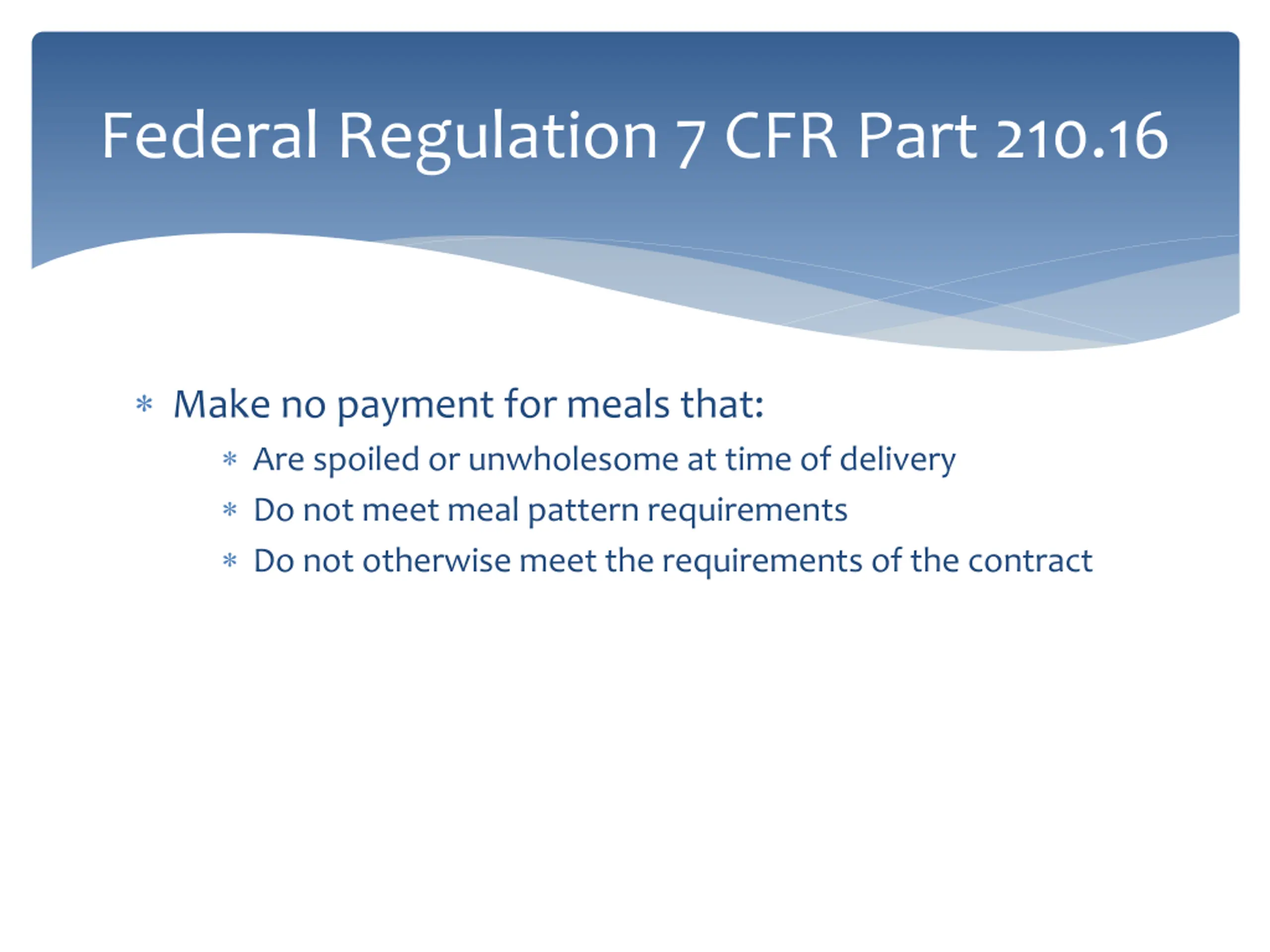 Federal Regulation 7 CFR Part 210.16

* Make no payment for meals that:
  * Are spoiled or unwholesome at time of delivery
  * Do not meet meal pattern requirements
  * Do not otherwise meet the requirements of the contract